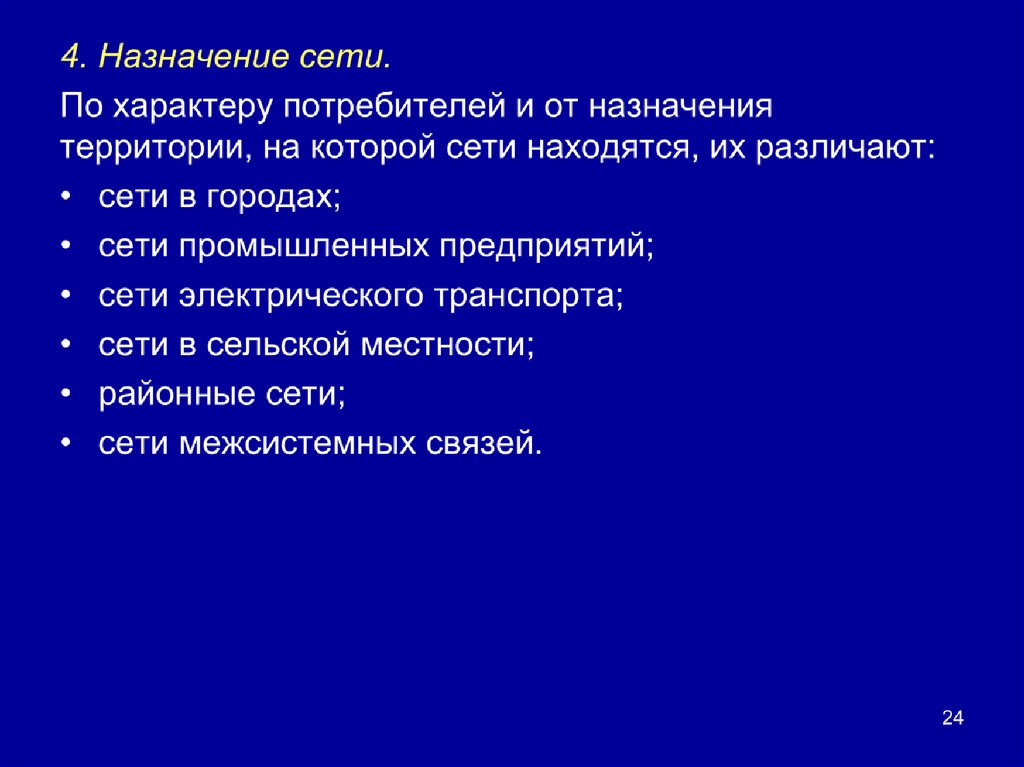 4. Назначение сети.

По характеру потребителей и от назначения территории, на которой сети находятся, их различают:

• сети в городах;
• сети промышленных предприятий;
• сети электрического транспорта;
• сети в сельской местности;
• районные сети;
• сети межсистемных связей.

24